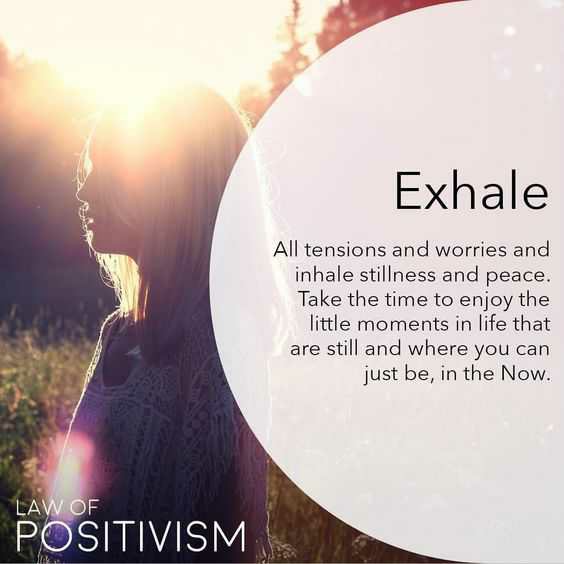 Exhale

All tensions and worries and inhale stillness and peace. Take the time to enjoy the little moments in life that are still and where you can just be, in the Now.

LAW OF
POSITIVISM